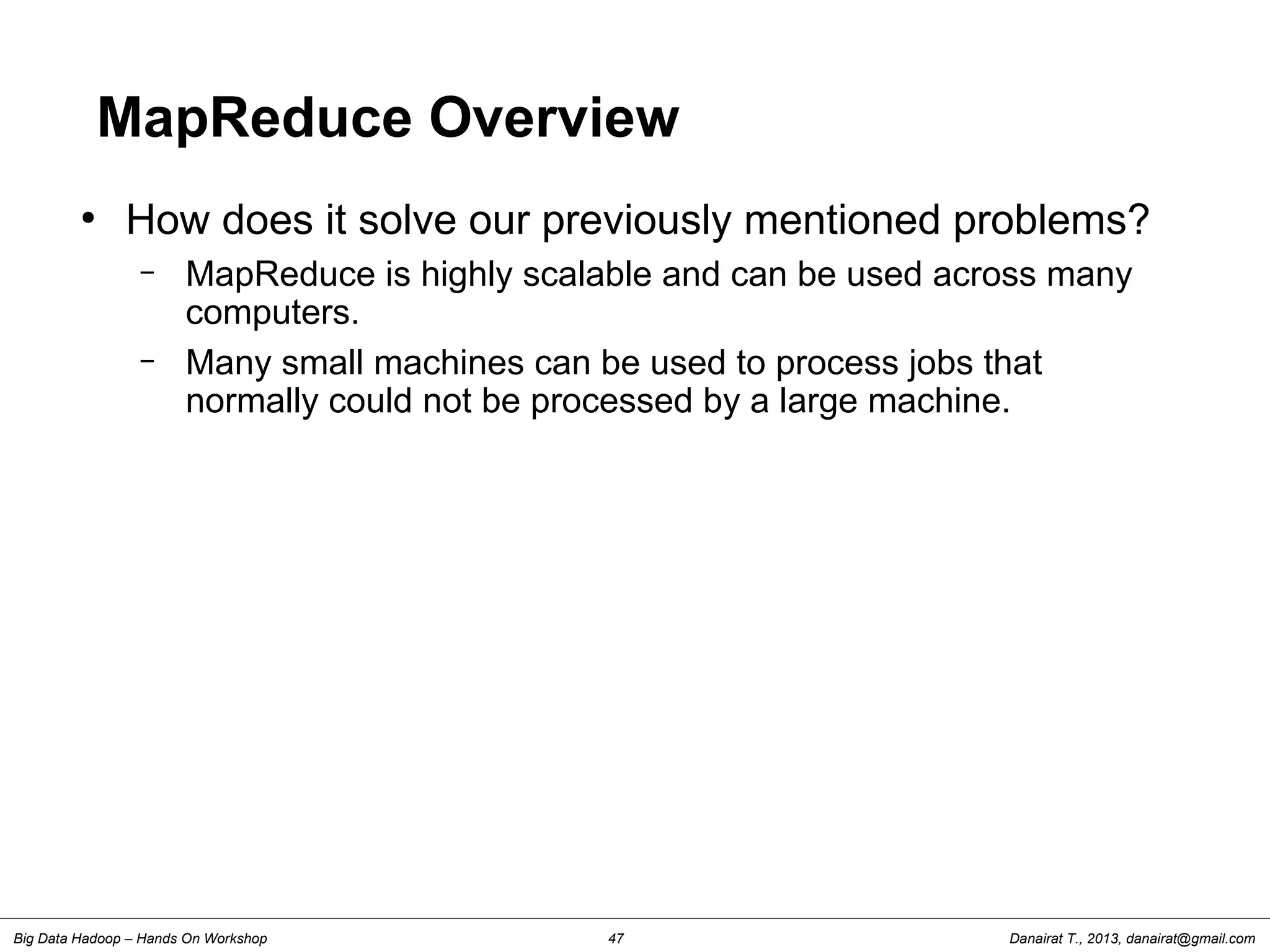 MapReduce Overview

• How does it solve our previously mentioned problems?

– MapReduce is highly scalable and can be used across many computers.

– Many small machines can be used to process jobs that normally could not be processed by a large machine.

Big Data Hadoop – Hands On Workshop

47

Danairat T., 2013, danairat@gmail.com